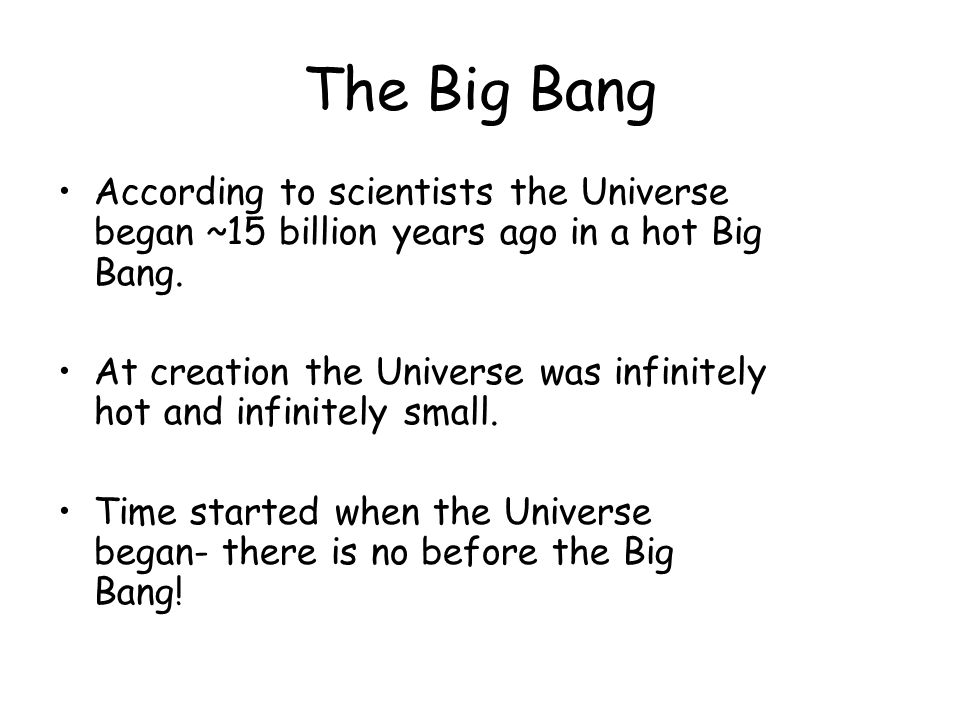 The Big Bang

• According to scientists the Universe began ~15 billion years ago in a hot Big Bang.

• At creation the Universe was infinitely hot and infinitely small.

• Time started when the Universe began- there is no before the Big Bang!